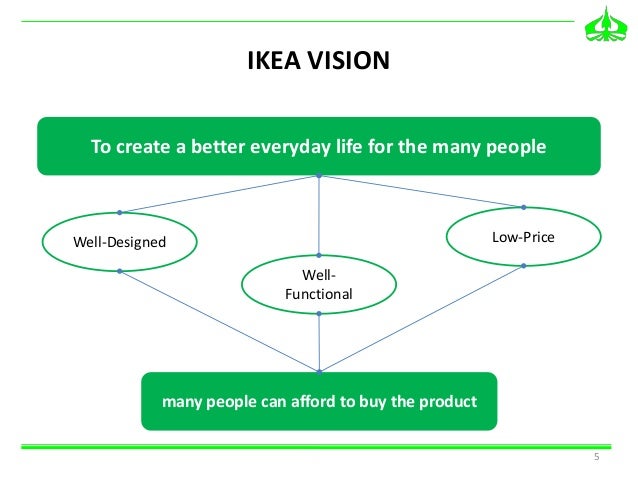 IKEA VISION

To create a better everyday life for the many people

Well-Designed

Well-Functional

Low-Price

many people can afford to buy the product

5